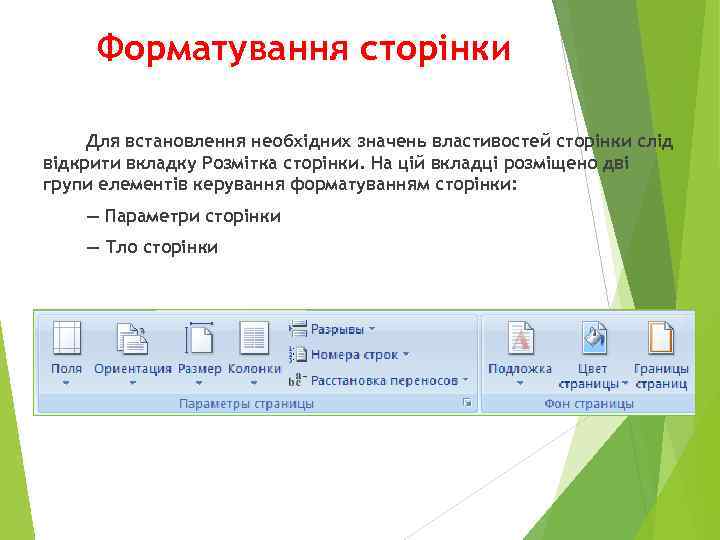 Форматування сторінки

Для встановлення необхідних значень властивостей сторінки слід відкрити вкладку Розмітка сторінки. На цій вкладці розміщено дві групи елементів керування форматуванням сторінки:

— Параметри сторінки

— Тло сторінки

Поля Ориентация Размер Колонки Разрывы Номера строк Расстановка переносов Параметры страницы

Подложка Цвет страницы Границы страниц Фон страницы